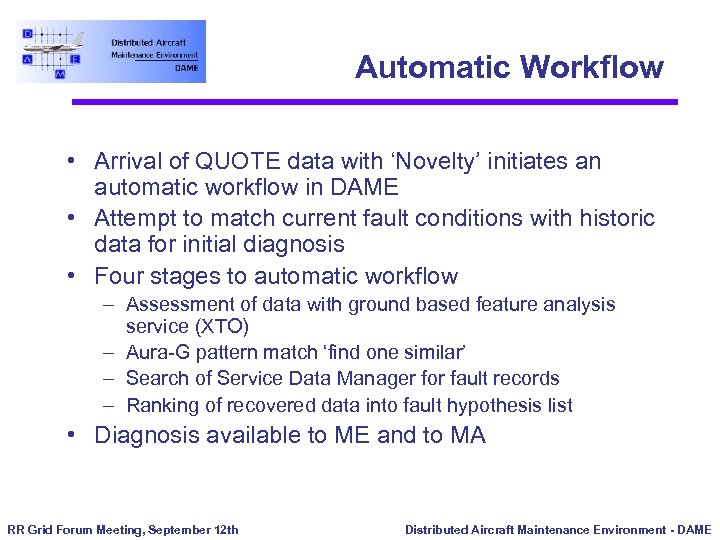 D
A
M
E

Distributed Aircraft
Maintenance Environment
DAME

Automatic Workflow

• Arrival of QUOTE data with 'Novelty' initiates an automatic workflow in DAME
• Attempt to match current fault conditions with historic data for initial diagnosis
• Four stages to automatic workflow
– Assessment of data with ground based feature analysis service (XTO)
– Aura-G pattern match 'find one similar'
– Search of Service Data Manager for fault records
– Ranking of recovered data into fault hypothesis list
• Diagnosis available to ME and to MA

RR Grid Forum Meeting, September 12th

Distributed Aircraft Maintenance Environment - DAME